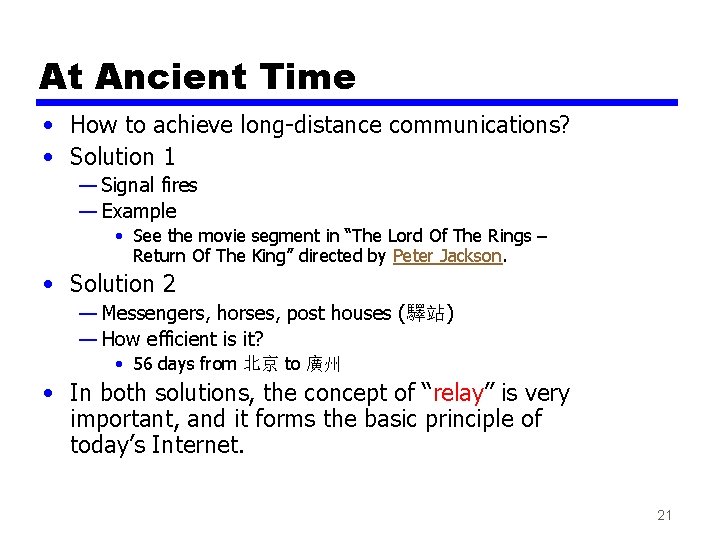 At Ancient Time

• How to achieve long-distance communications?
• Solution 1
 — Signal fires
 — Example
  • See the movie segment in "The Lord Of The Rings – Return Of The King" directed by Peter Jackson.
• Solution 2
 — Messengers, horses, post houses (驛站)
 — How efficient is it?
  • 56 days from 北京 to 廣州
• In both solutions, the concept of "relay" is very important, and it forms the basic principle of today's Internet.

21